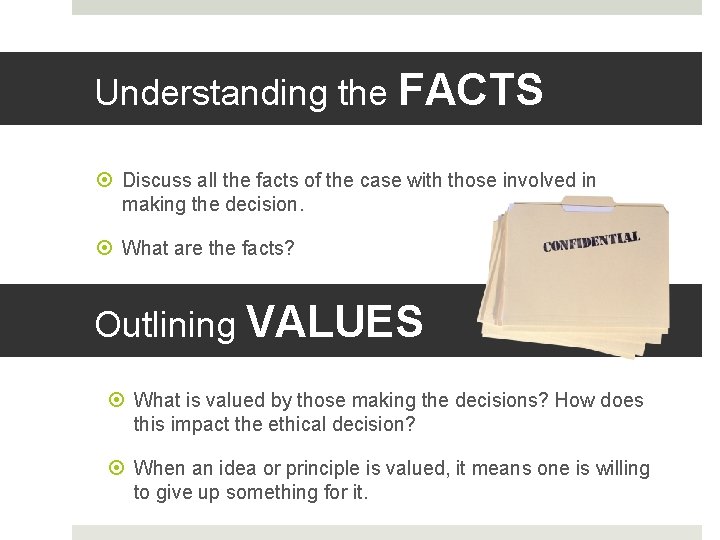 Understanding the FACTS

Discuss all the facts of the case with those involved in making the decision.

What are the facts?

CONFIDENTIAL

Outlining VALUES

What is valued by those making the decisions? How does this impact the ethical decision?

When an idea or principle is valued, it means one is willing to give up something for it.